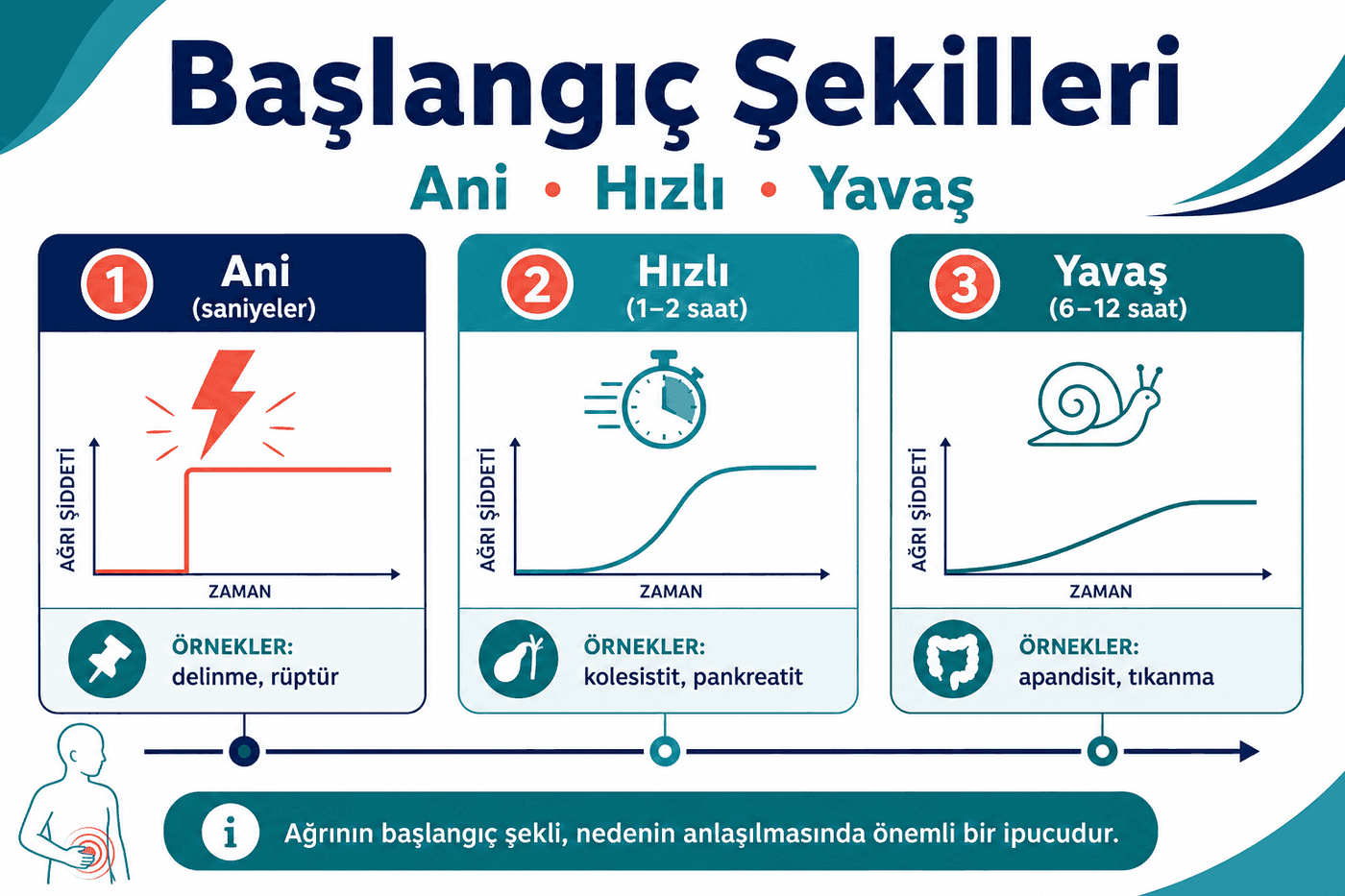 Başlangıç Şekilleri

Ani • Hızlı • Yavaş

1 Ani (saniyeler)

AĞRI ŞİDDETİ

ZAMAN

ÖRNEKLER: delinme, rüptür

2 Hızlı (1–2 saat)

AĞRI ŞİDDETİ

ZAMAN

ÖRNEKLER: kolesistit, pankreatit

3 Yavaş (6–12 saat)

AĞRI ŞİDDETİ

ZAMAN

ÖRNEKLER: apandisit, tıkanma

i Ağrının başlangıç şekli, nedenin anlaşılmasında önemli bir ipucudur.